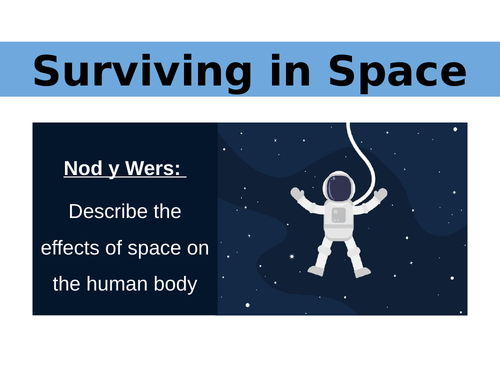 Surviving in Space

Nod y Wers:

Describe the effects of space on the human body